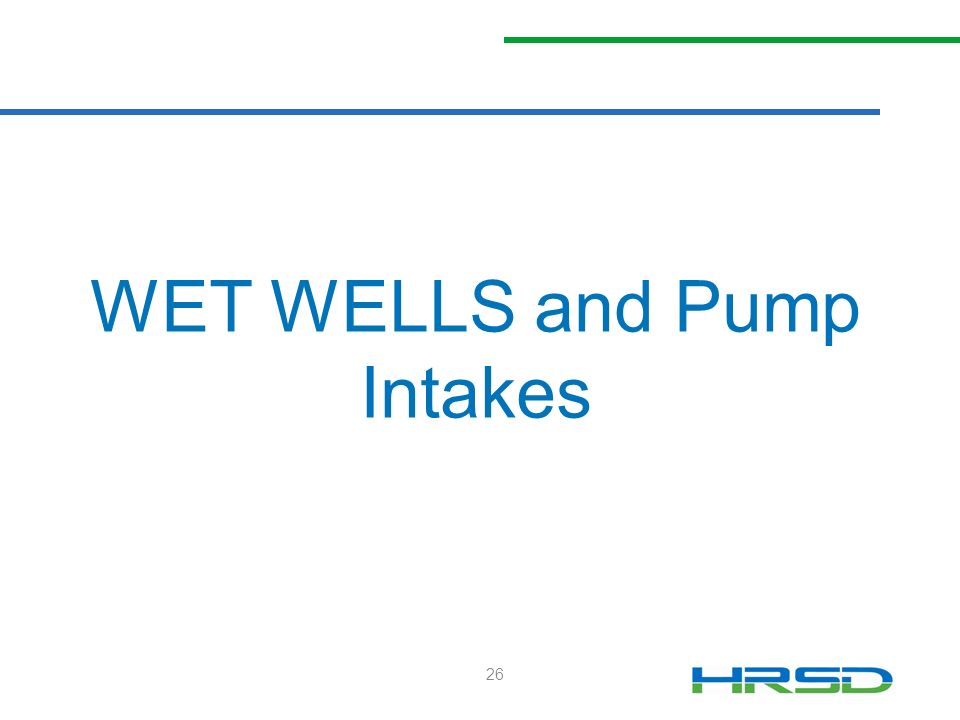 WET WELLS and Pump Intakes

26

HRSD